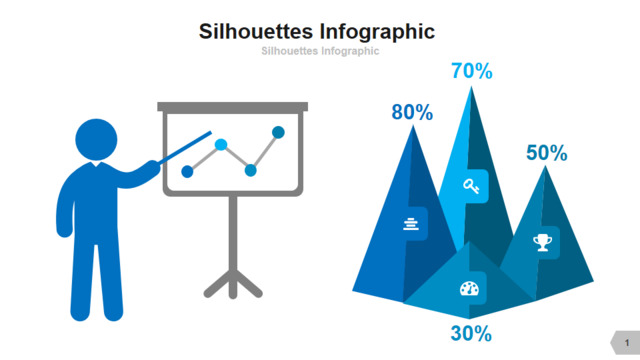 Silhouettes Infographic
Silhouettes Infographic

70%
80%
50%
30%

1